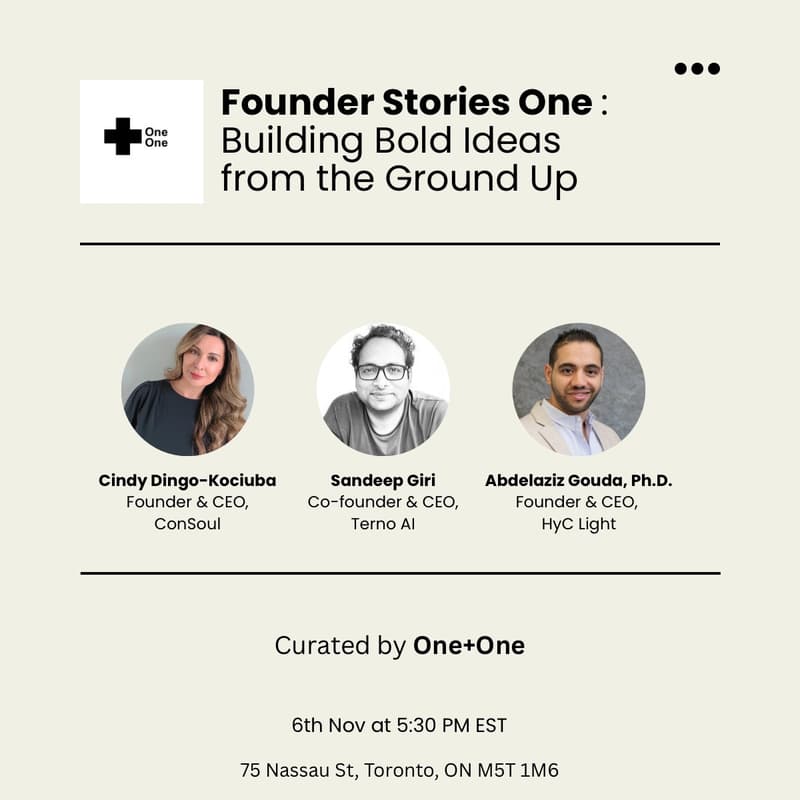 One One

Founder Stories One : Building Bold Ideas from the Ground Up

Cindy Dingo-Kociuba
Founder & CEO, ConSoul

Sandeep Giri
Co-founder & CEO, Terno AI

Abdelaziz Gouda, Ph.D.
Founder & CEO, HyC Light

Curated by One+One

6th Nov at 5:30 PM EST

75 Nassau St, Toronto, ON M5T 1M6